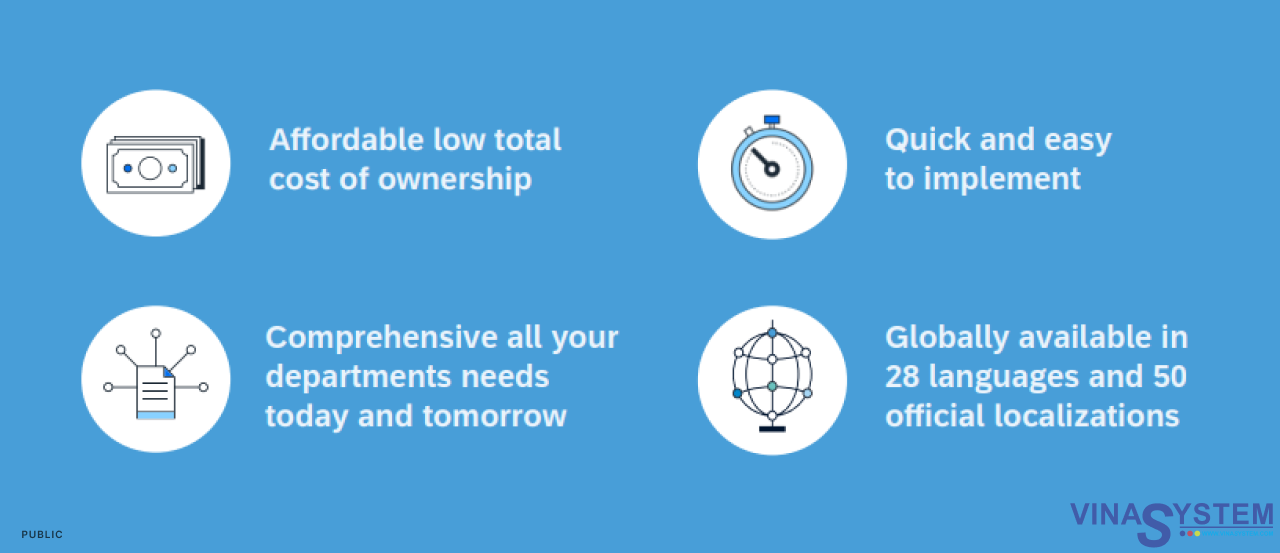 Affordable low total cost of ownership

Quick and easy to implement

Comprehensive all your departments needs today and tomorrow

Globally available in 28 languages and 50 official localizations

PUBLIC

VINASYSTEM